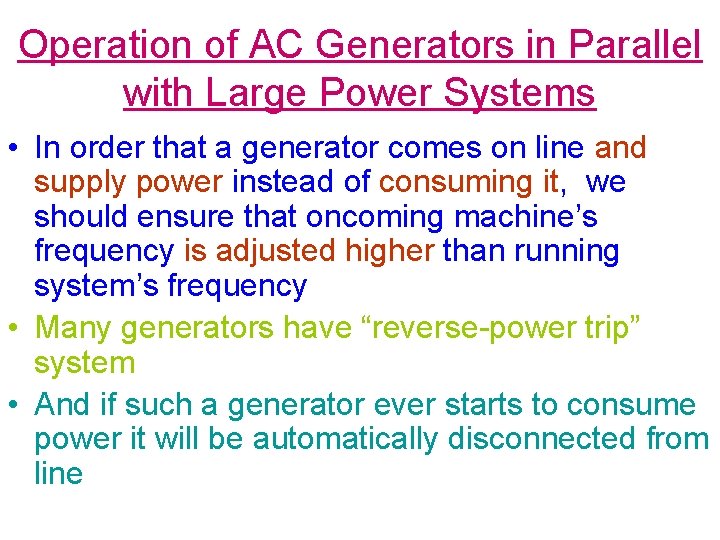 Operation of AC Generators in Parallel with Large Power Systems

• In order that a generator comes on line and supply power instead of consuming it, we should ensure that oncoming machine’s frequency is adjusted higher than running system’s frequency

• Many generators have “reverse-power trip” system

• And if such a generator ever starts to consume power it will be automatically disconnected from line